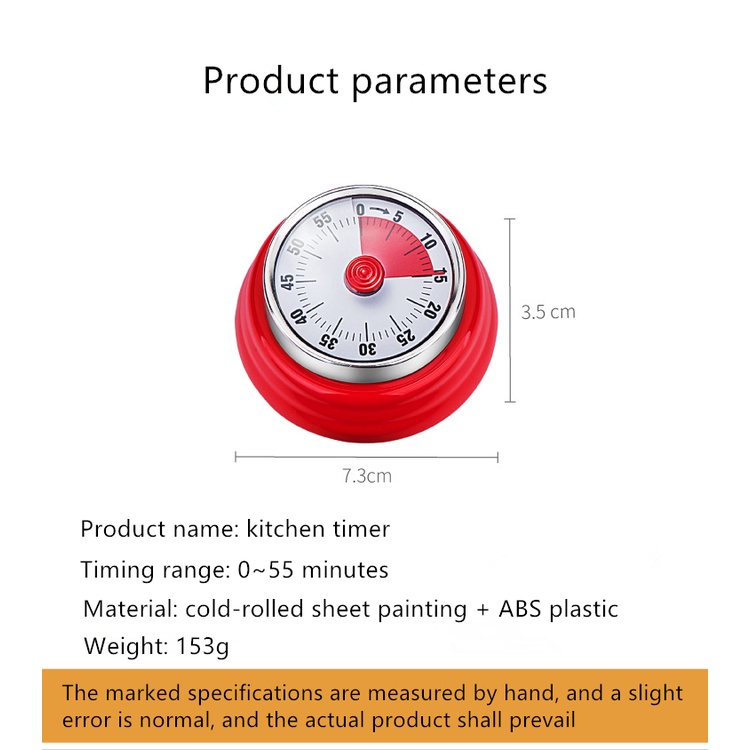 Product parameters

0 5 10 15 20 25 30 35 40 45 50 55

3.5 cm

7.3cm

Product name: kitchen timer

Timing range: 0~55 minutes

Material: cold-rolled sheet painting + ABS plastic

Weight: 153g

The marked specifications are measured by hand, and a slight error is normal, and the actual product shall prevail